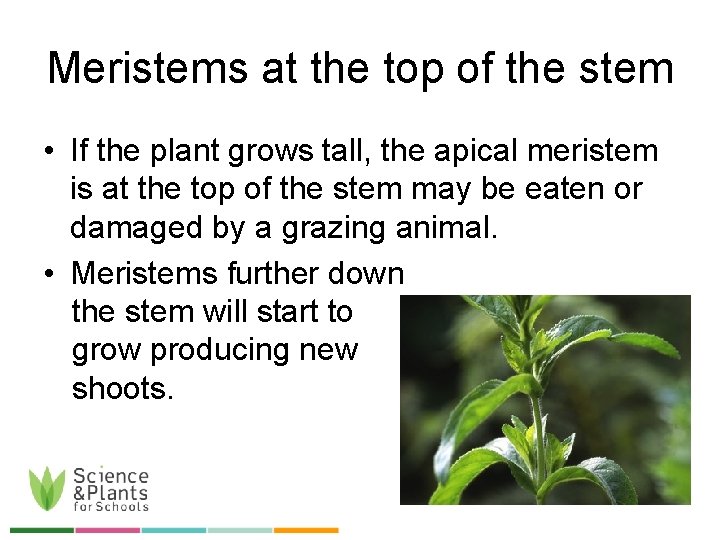 Meristems at the top of the stem

• If the plant grows tall, the apical meristem is at the top of the stem may be eaten or damaged by a grazing animal.
• Meristems further down the stem will start to grow producing new shoots.

Science &Plants for Schools